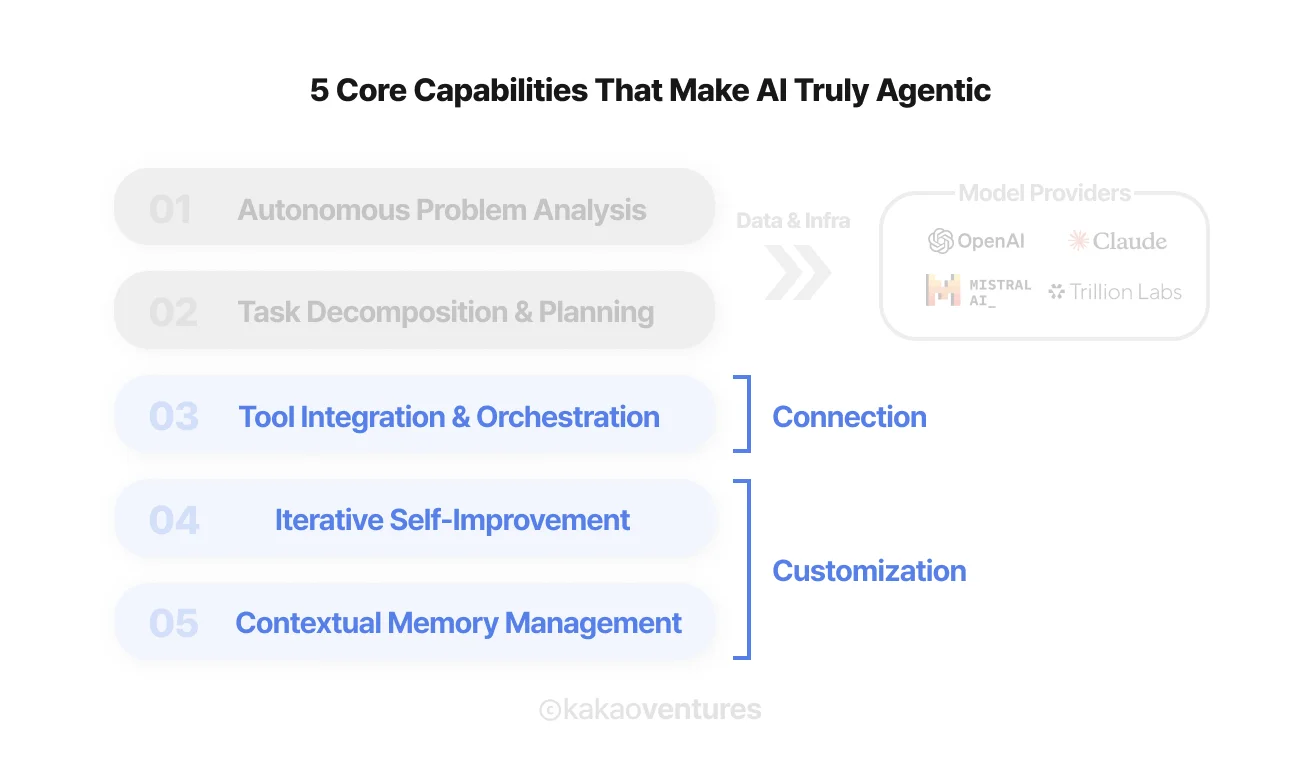 5 Core Capabilities That Make AI Truly Agentic

01 Autonomous Problem Analysis

02 Task Decomposition & Planning

Data & Infra

Model Providers

OpenAI

Claude

MISTRAL AI_

Trillion Labs

03 Tool Integration & Orchestration

Connection

04 Iterative Self-Improvement

05 Contextual Memory Management

Customization

©kakaoventures